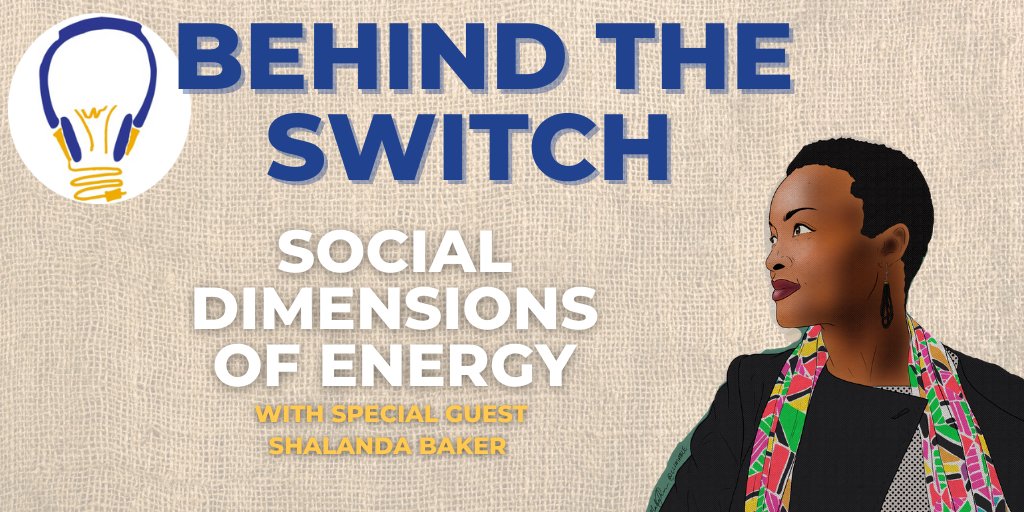 BEHIND THE SWITCH

SOCIAL DIMENSIONS OF ENERGY

WITH SPECIAL GUEST
SHALANDA BAKER